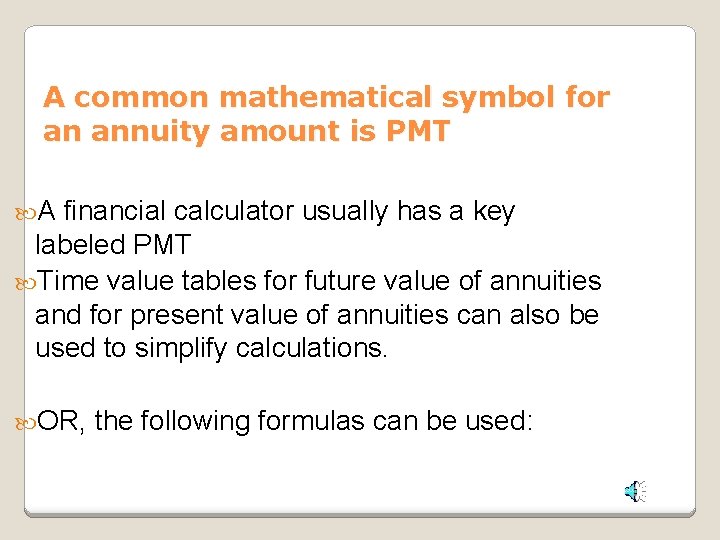 A common mathematical symbol for an annuity amount is PMT

A financial calculator usually has a key labeled PMT

Time value tables for future value of annuities and for present value of annuities can also be used to simplify calculations.

OR, the following formulas can be used: